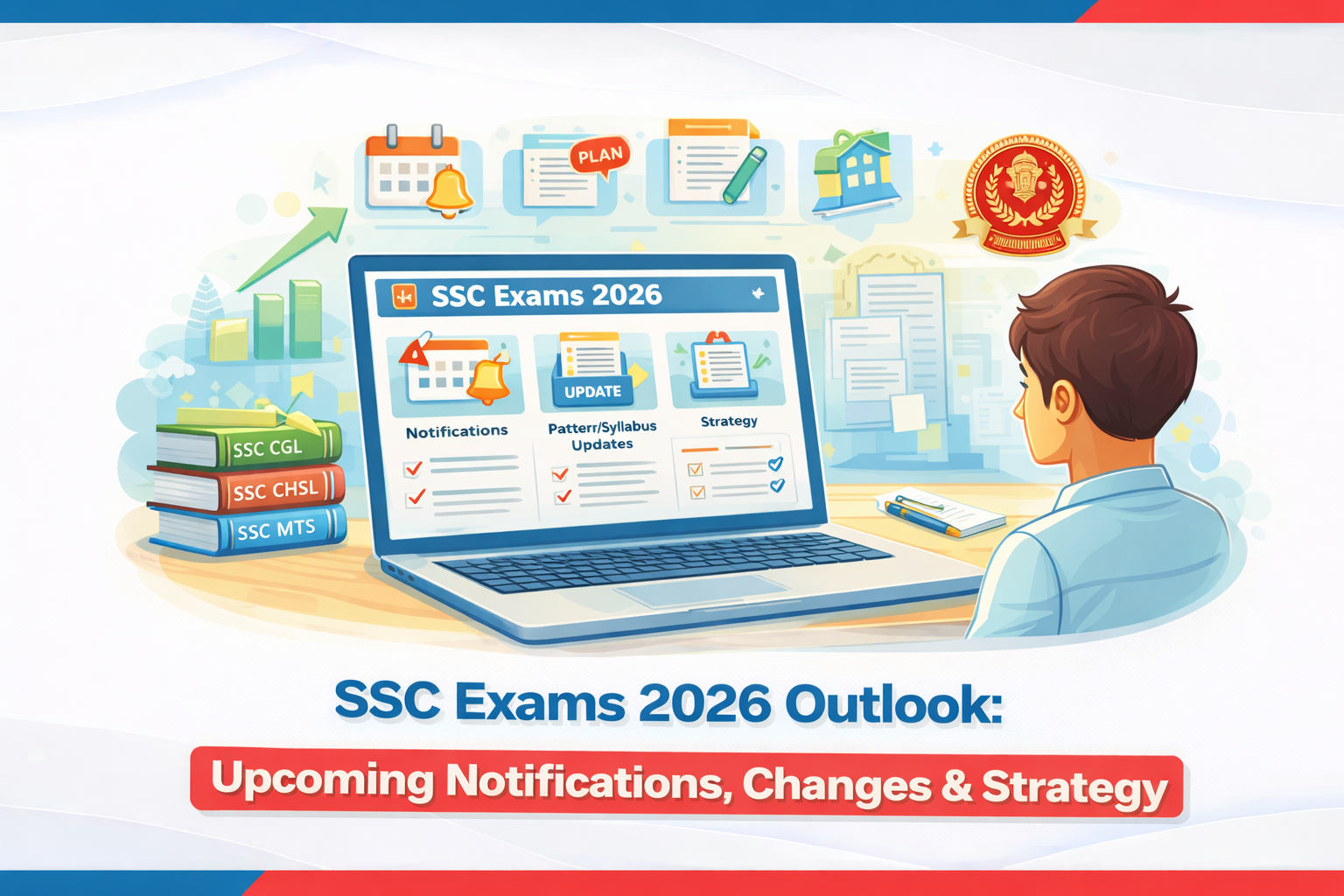 PLAN

SSC Exams 2026

UPDATE

Notifications

Patterr/Syllabus Updates

Strategy

SSC CGL
SSC CHSL
SSC MTS

SSC Exams 2026 Outlook:

Upcoming Notifications, Changes & Strategy